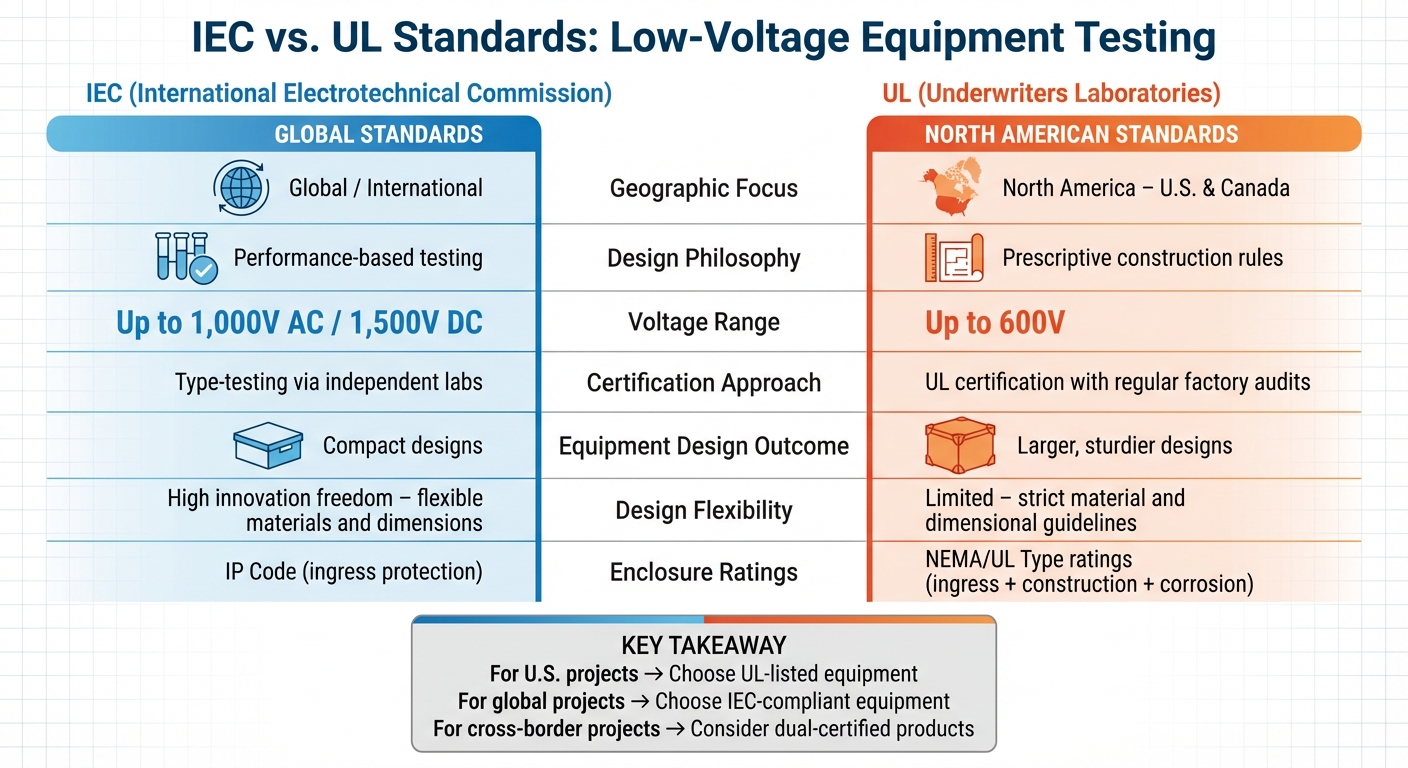 IEC vs. UL Standards: Low-Voltage Equipment Testing

IEC (International Electrotechnical Commission)

UL (Underwriters Laboratories)

| GLOBAL STANDARDS | | NORTH AMERICAN STANDARDS |
|---|---|---|
| Global / International | Geographic Focus | North America – U.S. & Canada |
| Performance-based testing | Design Philosophy | Prescriptive construction rules |
| Up to 1,000V AC / 1,500V DC | Voltage Range | Up to 600V |
| Type-testing via independent labs | Certification Approach | UL certification with regular factory audits |
| Compact designs | Equipment Design Outcome | Larger, sturdier designs |
| High innovation freedom – flexible materials and dimensions | Design Flexibility | Limited – strict material and dimensional guidelines |
| IP Code (ingress protection) | Enclosure Ratings | NEMA/UL Type ratings (ingress + construction + corrosion) |

KEY TAKEAWAY
For U.S. projects → Choose UL-listed equipment
For global projects → Choose IEC-compliant equipment
For cross-border projects → Consider dual-certified products